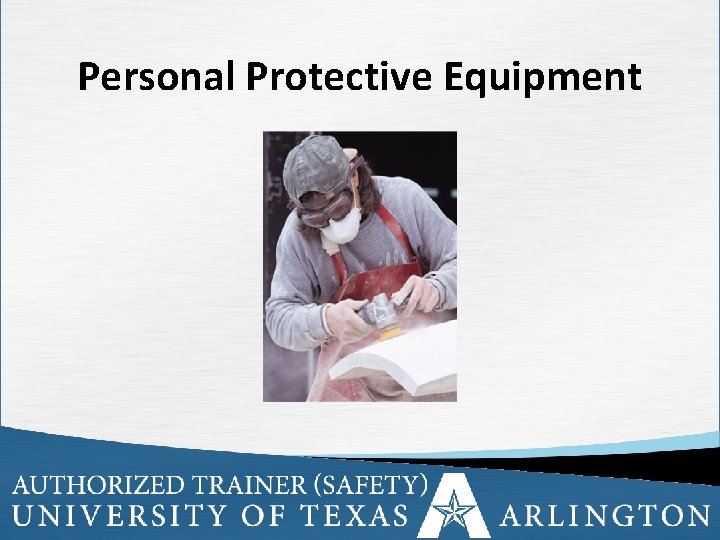 Personal Protective Equipment

AUTHORIZED TRAINER (SAFETY)
UNIVERSITY OF TEXAS ARLINGTON